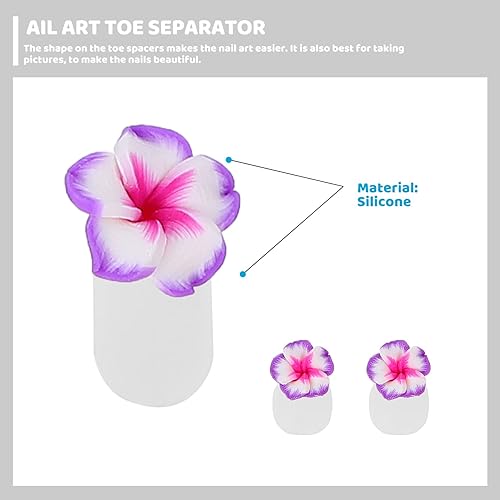 AIL ART TOE SEPARATOR

The shape on the toe spacers makes the nail art easier. It is also best for taking pictures, to make the nails beautiful.

Material:
Silicone